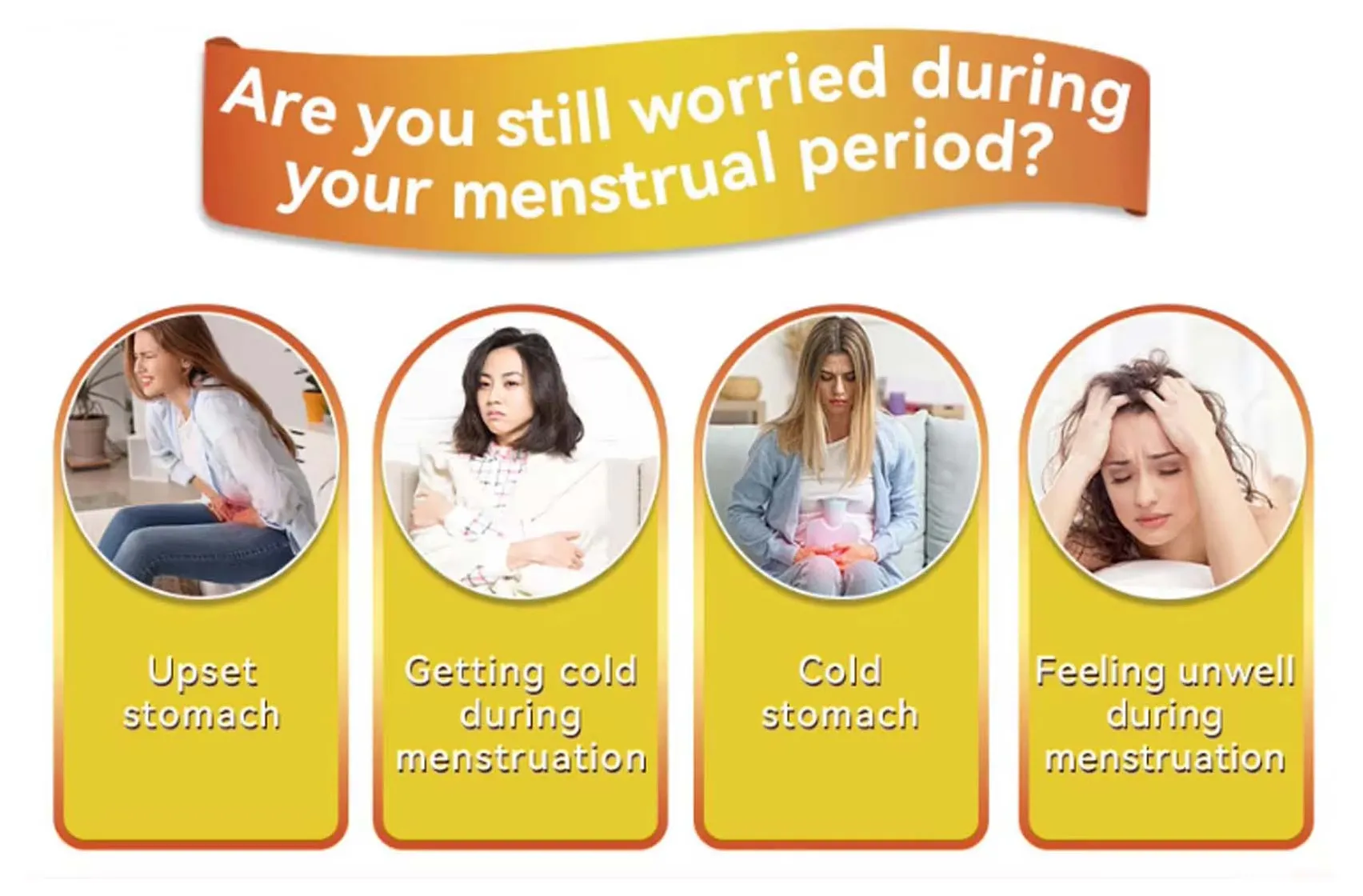 Are you still worried during your menstrual period?

Upset stomach

Getting cold during menstruation

Cold stomach

Feeling unwell during menstruation